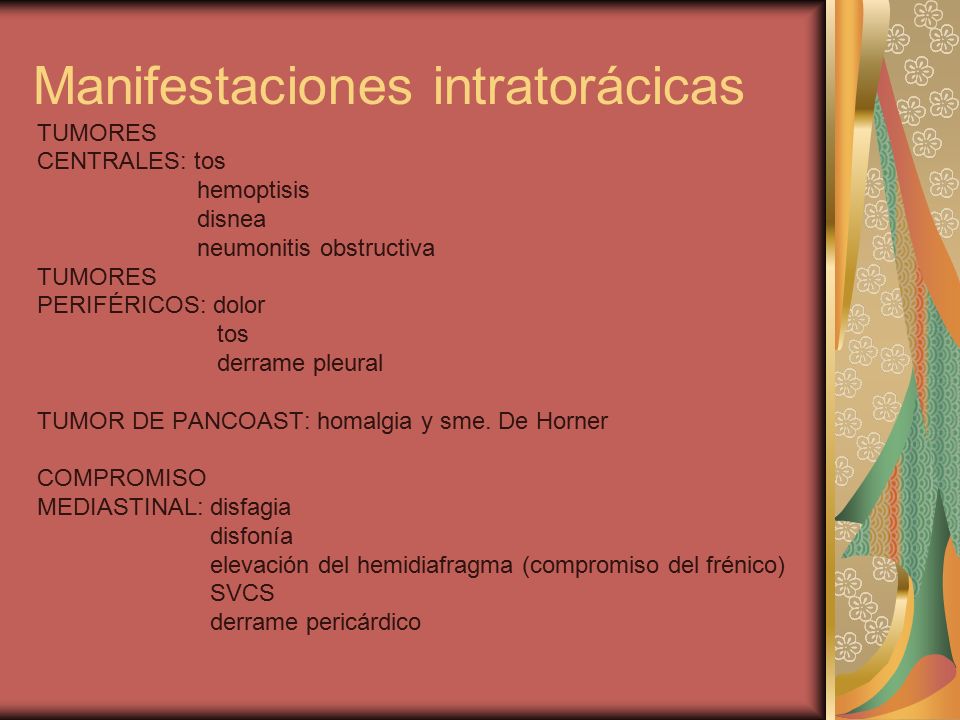 Manifestaciones intratorácicas

TUMORES
CENTRALES: tos
hemoptisis
disnea
neumonitis obstructiva
TUMORES
PERIFÉRICOS: dolor
tos
derrame pleural

TUMOR DE PANCOAST: homalgia y sme. De Horner

COMPROMISO
MEDIASTINAL: disfagia
disfonía
elevación del hemidiafragma (compromiso del frénico)
SVCS
derrame pericárdico